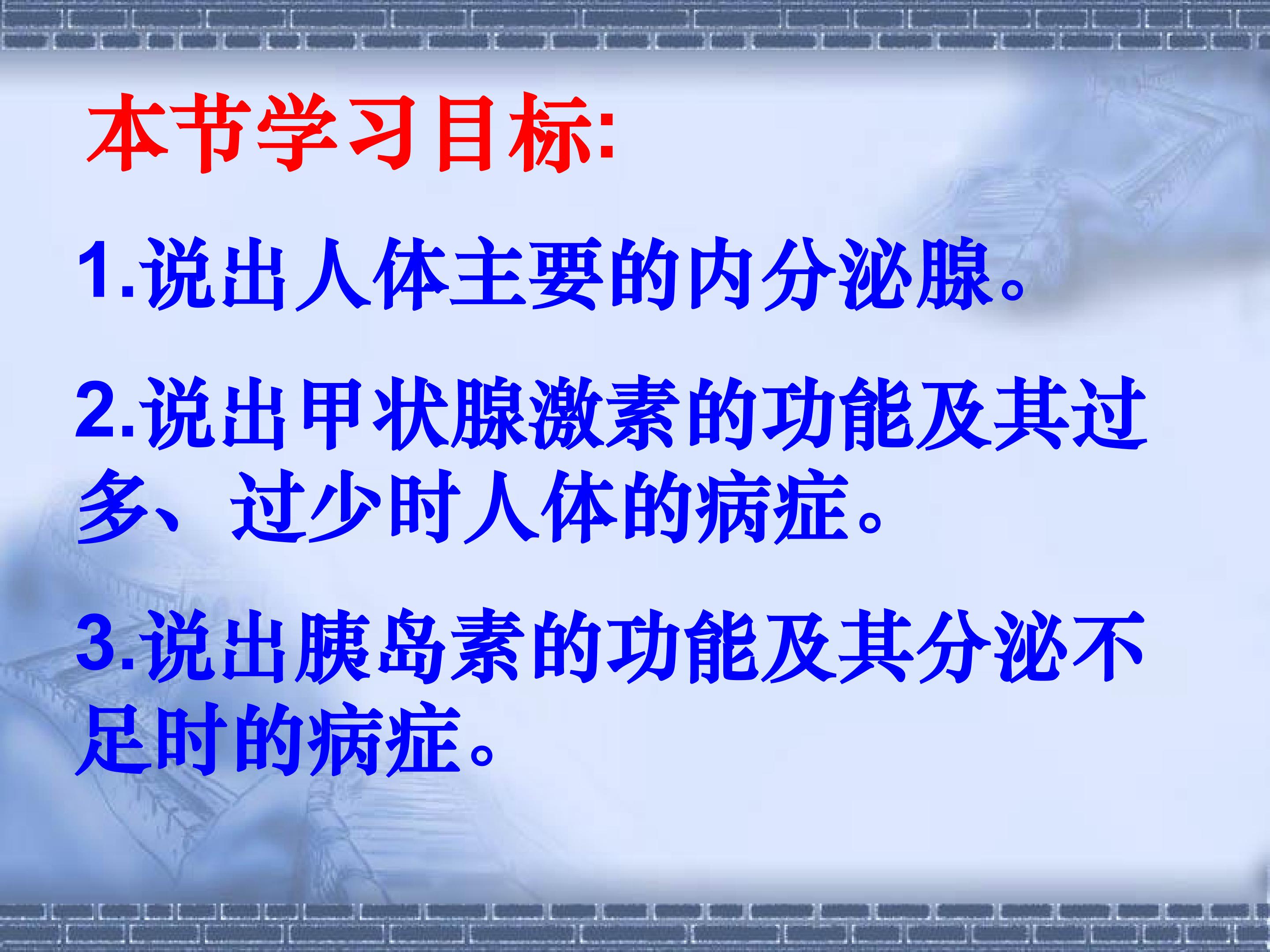 本节学习目标:

1.说出人体主要的内分泌腺。

2.说出甲状腺激素的功能及其过多、过少时人体的病症。

3.说出胰岛素的功能及其分泌不足时的病症。